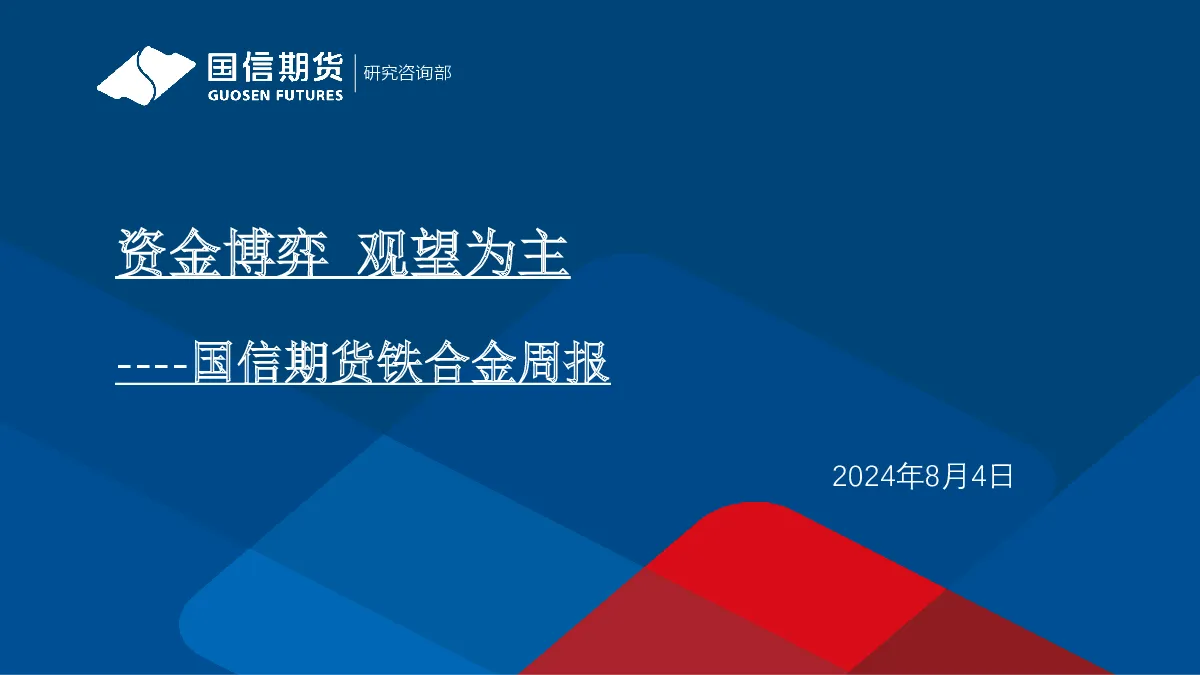 国信期货
GUOSEN FUTURES
研究咨询部

资金博弈 观望为主

----国信期货铁合金周报

2024年8月4日